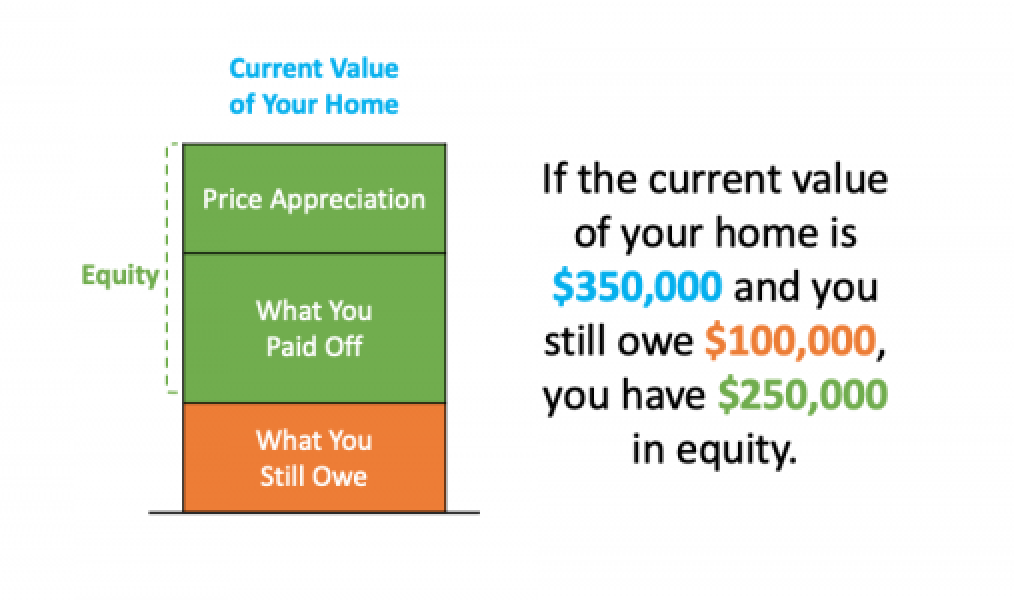 Current Value of Your Home

Equity

Price Appreciation

What You Paid Off

What You Still Owe

If the current value of your home is \$350,000 and you still owe \$100,000, you have \$250,000 in equity.